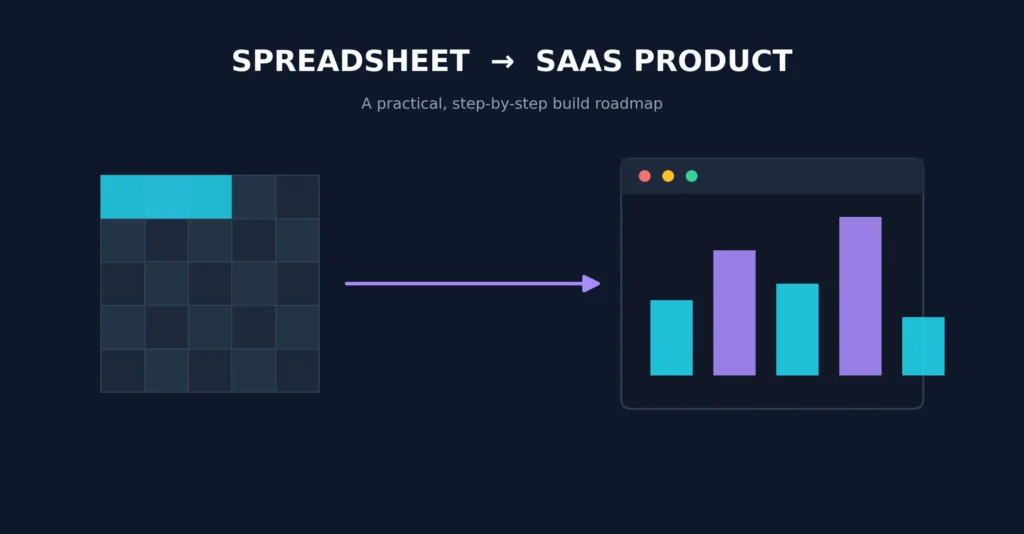 SPREADSHEET → SAAS PRODUCT

A practical, step-by-step build roadmap